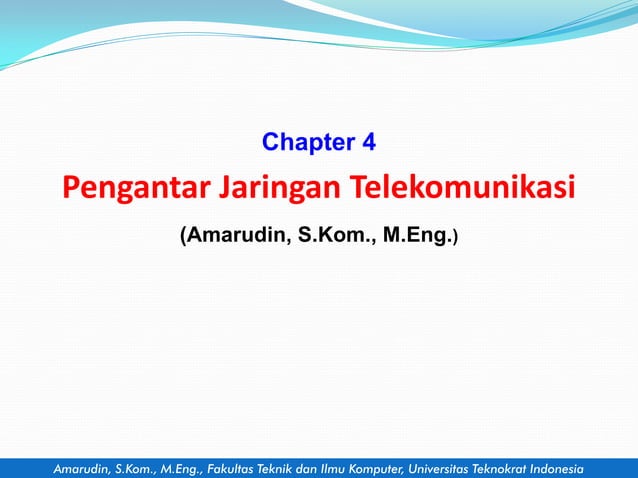 Chapter 4

Pengantar Jaringan Telekomunikasi

(Amarudin, S.Kom., M.Eng.)

Amarudin, S.Kom., M.Eng., Fakultas Teknik dan Ilmu Komputer, Universitas Teknokrat Indonesia